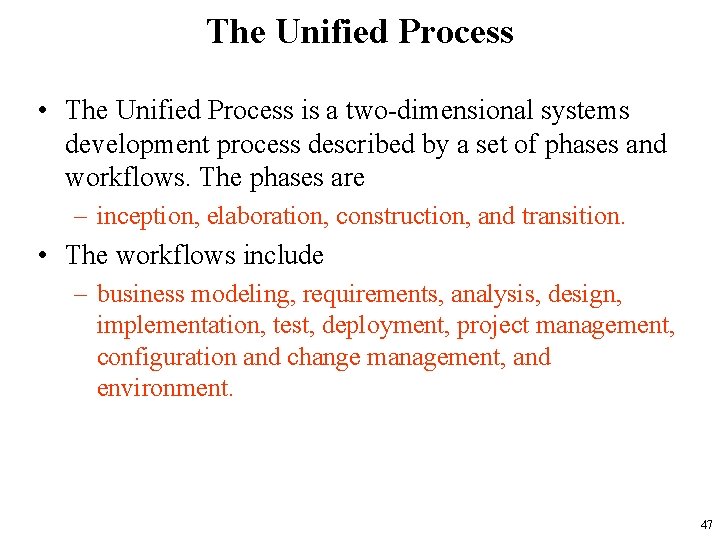 The Unified Process

• The Unified Process is a two-dimensional systems development process described by a set of phases and workflows. The phases are

– inception, elaboration, construction, and transition.

• The workflows include

– business modeling, requirements, analysis, design, implementation, test, deployment, project management, configuration and change management, and environment.

47